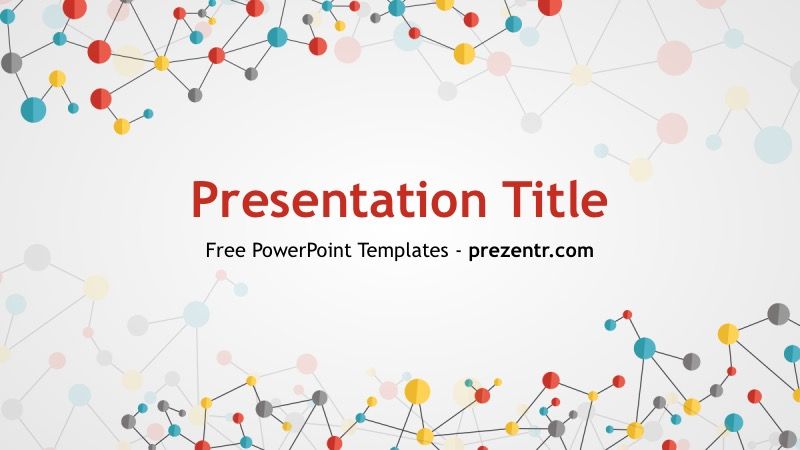 Presentation Title

Free PowerPoint Templates - prezentr.com